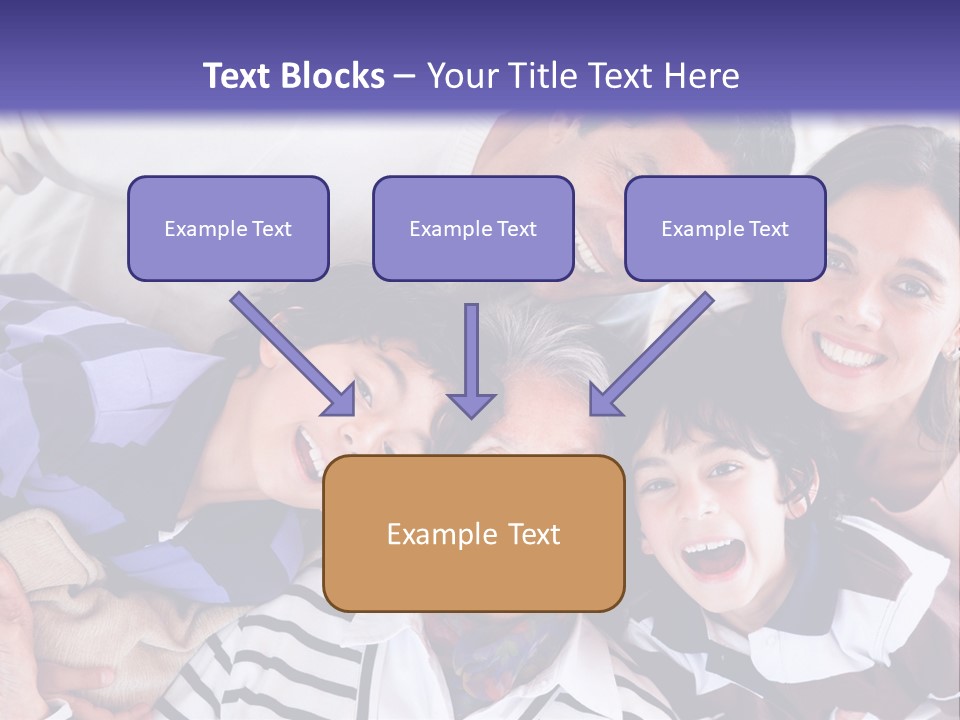 Text Blocks – Your Title Text Here

Example Text

Example Text

Example Text

Example Text